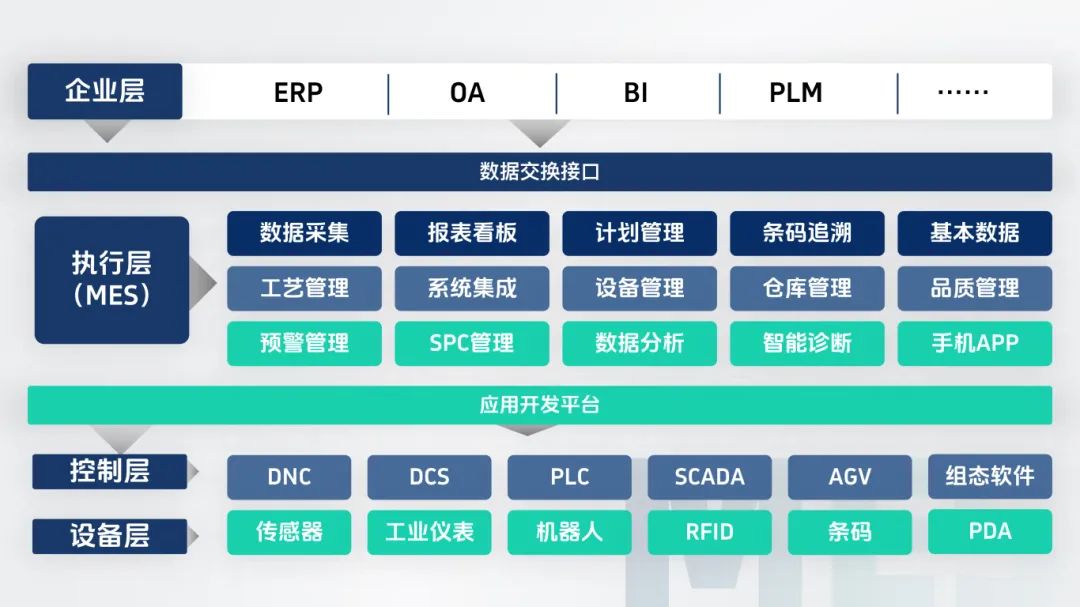 企业层

ERP | OA | BI | PLM | ……

数据交换接口

执行层 (MES)

数据采集 报表看板 计划管理 条码追溯 基本数据

工艺管理 系统集成 设备管理 仓库管理 品质管理

预警管理 SPC管理 数据分析 智能诊断 手机APP

应用开发平台

控制层

DNC DCS PLC SCADA AGV 组态软件

设备层

传感器 工业仪表 机器人 RFID 条码 PDA